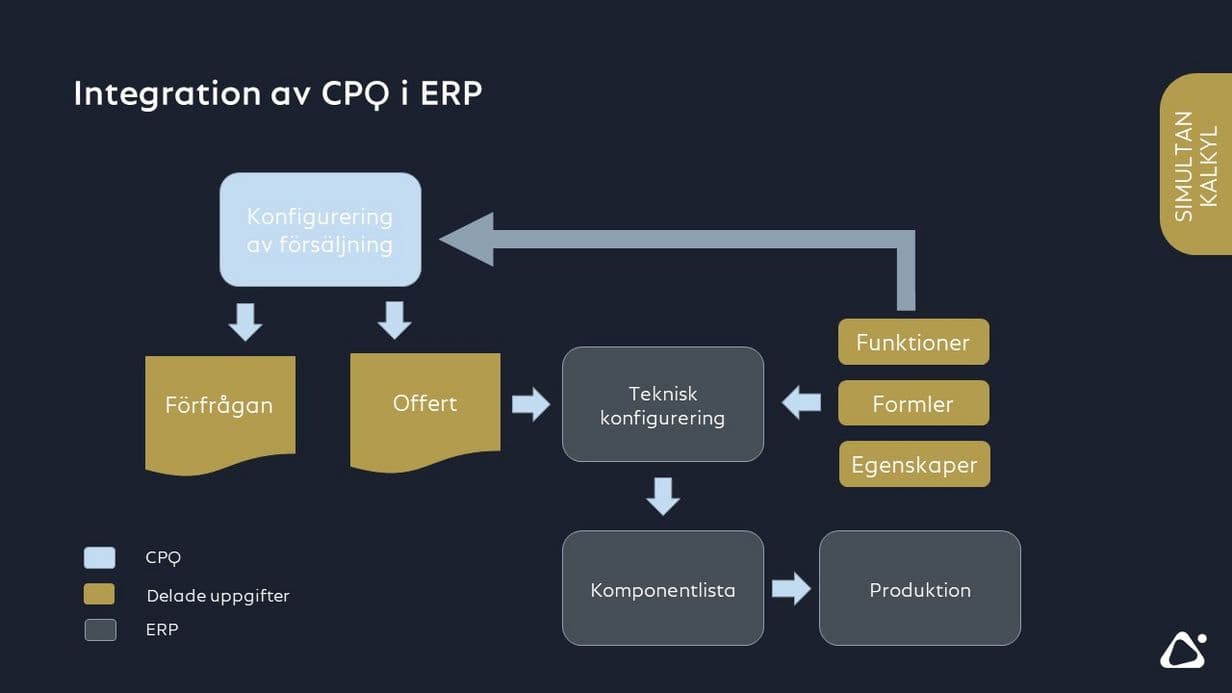 Integration av CPQ i ERP

SIMULTAN KALKYL

Konfigurering av försäljning

Förfrågan

Offert

Teknisk konfigurering

Funktioner

Formler

Egenskaper

Komponentlista

Produktion

CPQ

Delade uppgifter

ERP